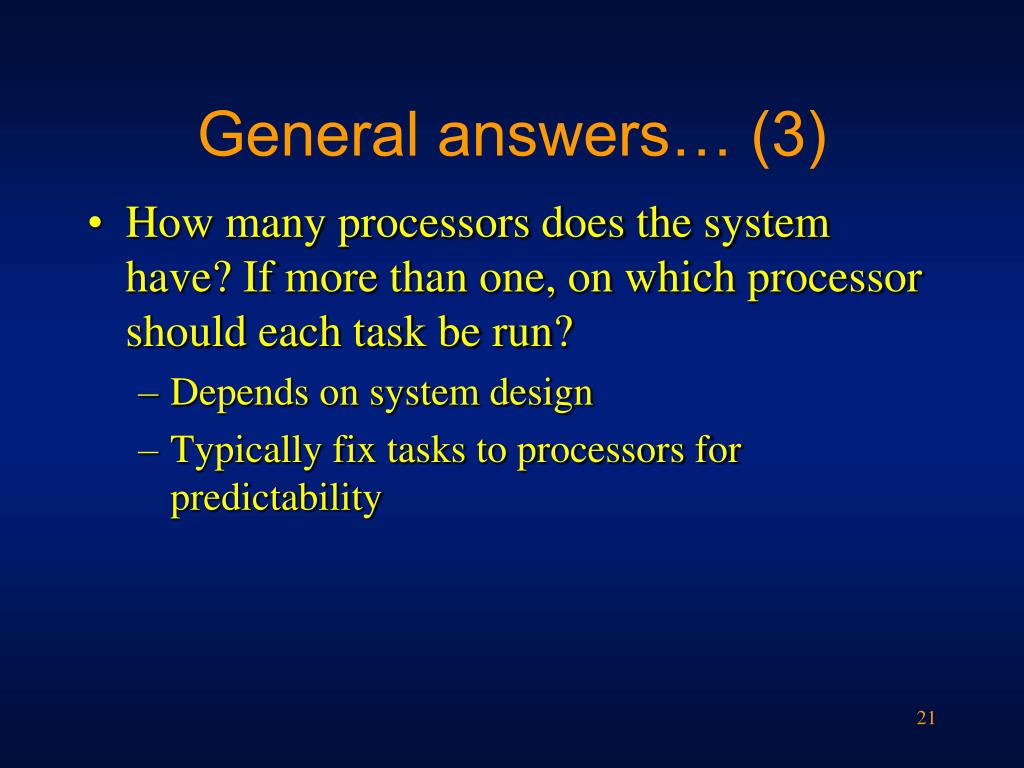 General answers… (3)

• How many processors does the system have? If more than one, on which processor should each task be run?
– Depends on system design
– Typically fix tasks to processors for predictability

21